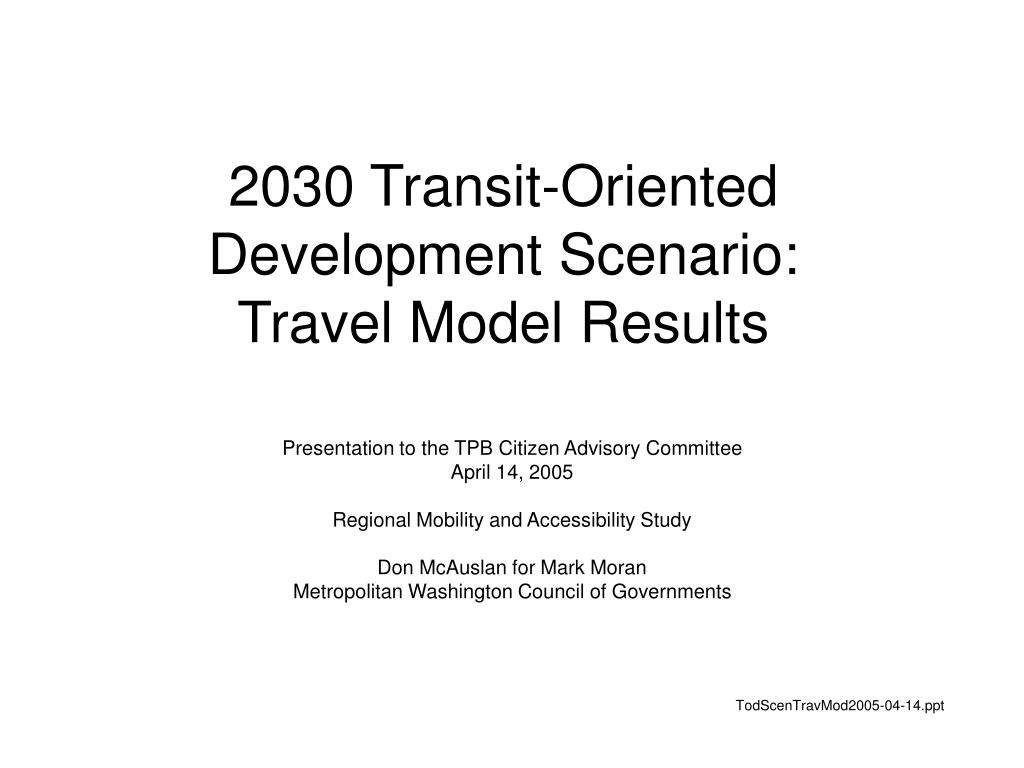 2030 Transit-Oriented Development Scenario: Travel Model Results

Presentation to the TPB Citizen Advisory Committee
April 14, 2005

Regional Mobility and Accessibility Study

Don McAuslan for Mark Moran
Metropolitan Washington Council of Governments

TodScenTravMod2005-04-14.ppt